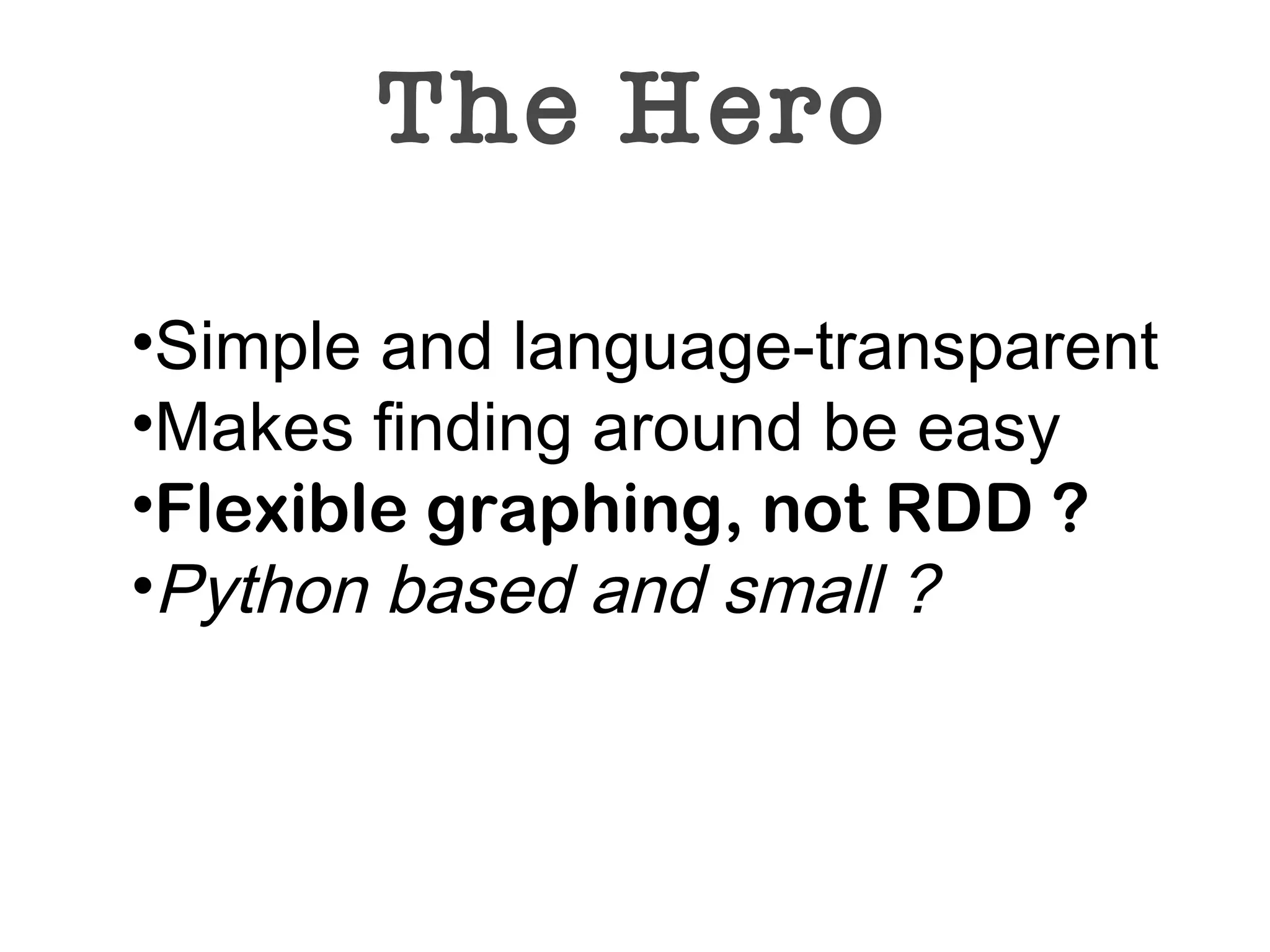 The Hero

•Simple and language-transparent
•Makes finding around be easy
•Flexible graphing, not RDD ?
•Python based and small ?